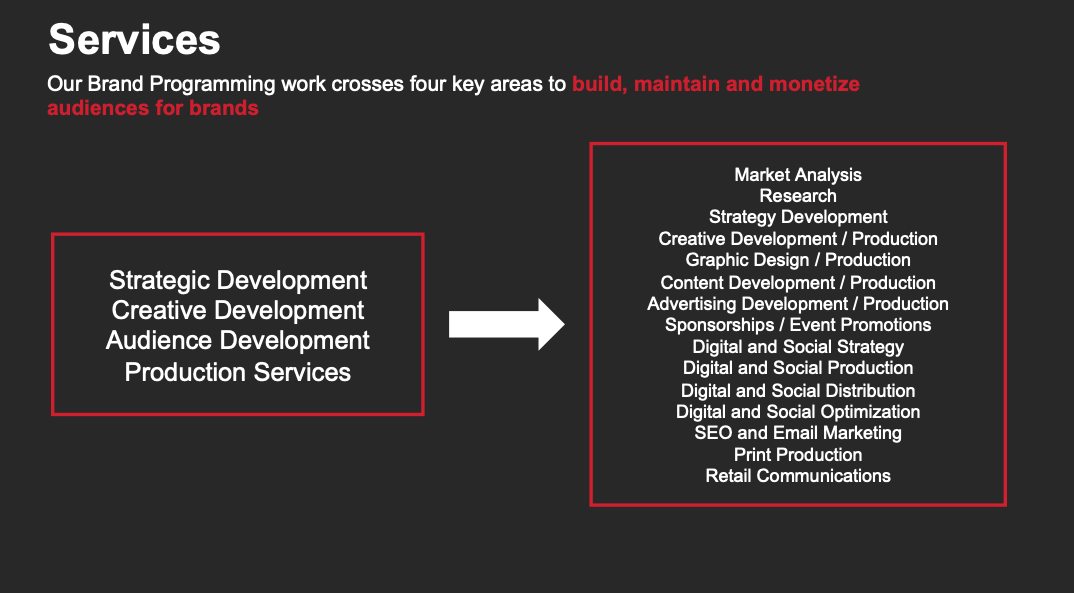 Services

Our Brand Programming work crosses four key areas to build, maintain and monetize audiences for brands

Strategic Development
Creative Development
Audience Development
Production Services

Market Analysis
Research
Strategy Development
Creative Development / Production
Graphic Design / Production
Content Development / Production
Advertising Development / Production
Sponsorships / Event Promotions
Digital and Social Strategy
Digital and Social Production
Digital and Social Distribution
Digital and Social Optimization
SEO and Email Marketing
Print Production
Retail Communications